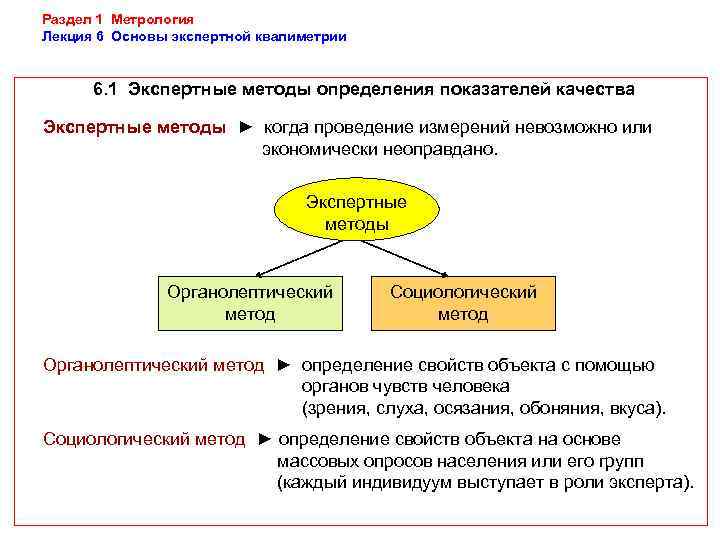 Раздел 1 Метрология
Лекция 6 Основы экспертной квалиметрии

6.1 Экспертные методы определения показателей качества

Экспертные методы ► когда проведение измерений невозможно или экономически неоправдано.

Экспертные методы

Органолептический метод

Социологический метод

Органолептический метод ► определение свойств объекта с помощью органов чувств человека (зрения, слуха, осязания, обоняния, вкуса).

Социологический метод ► определение свойств объекта на основе массовых опросов населения или его групп (каждый индивидуум выступает в роли эксперта).